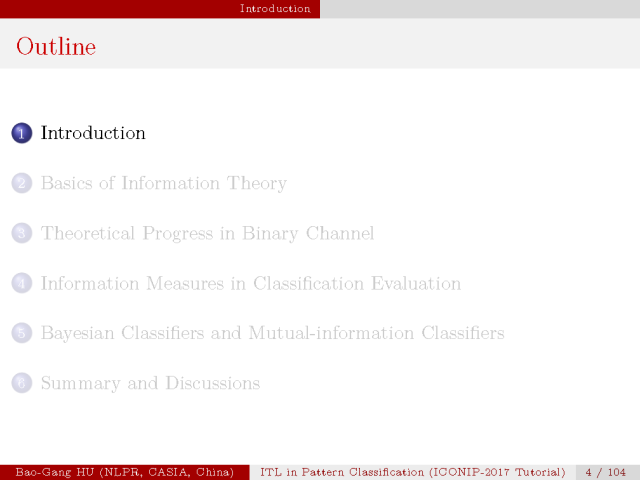 Introduction

Outline

1 Introduction

2 Basics of Information Theory

3 Theoretical Progress in Binary Channel

4 Information Measures in Classification Evaluation

5 Bayesian Classifiers and Mutual-information Classifiers

6 Summary and Discussions

Bao-Gang HU (NLPR, CASIA, China) ITL in Pattern Classification (ICONIP-2017 Tutorial) 4 / 104